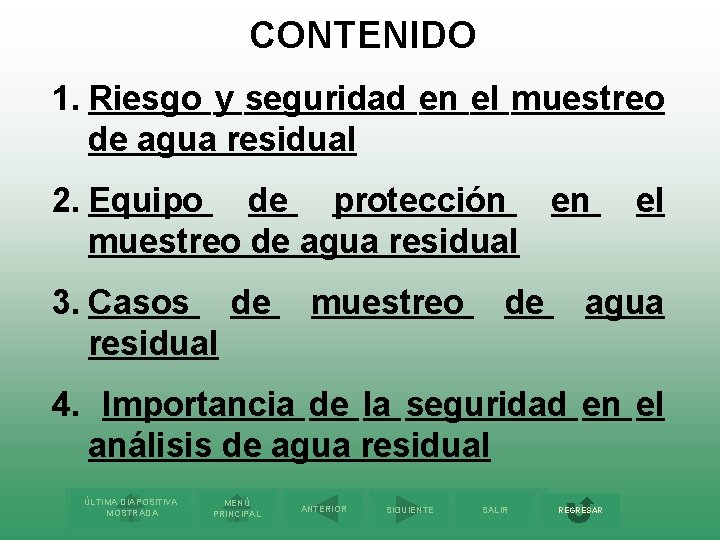 CONTENIDO

1. Riesgo y seguridad en el muestreo de agua residual

2. Equipo de protección en el muestreo de agua residual

3. Casos de muestreo de agua residual

4. Importancia de la seguridad en el análisis de agua residual

ÚLTIMA DIAPOSITIVA MOSTRADA
MENÚ PRINCIPAL
ANTERIOR
SIGUIENTE
SALIR
REGRESAR